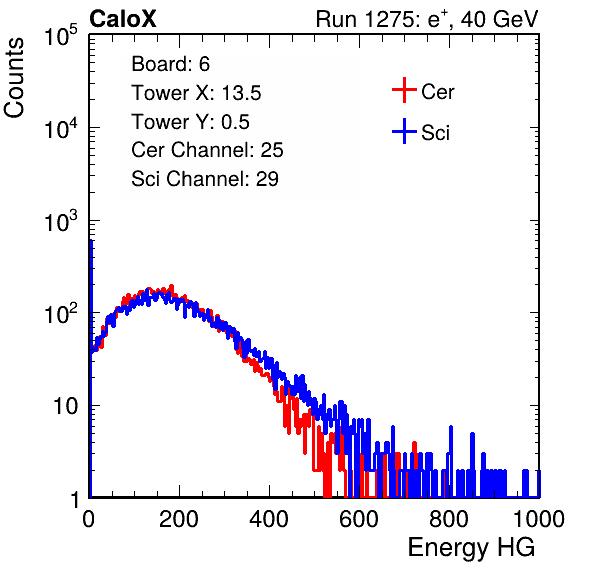 CaloX
Run 1275: $e^{+}$, 40 GeV

Counts

$10^5$
$10^4$
$10^3$
$10^2$
10
1

Board: 6
Tower X: 13.5
Tower Y: 0.5
Cer Channel: 25
Sci Channel: 29

Cer
Sci

0
200
400
600
800
1000

Energy HG